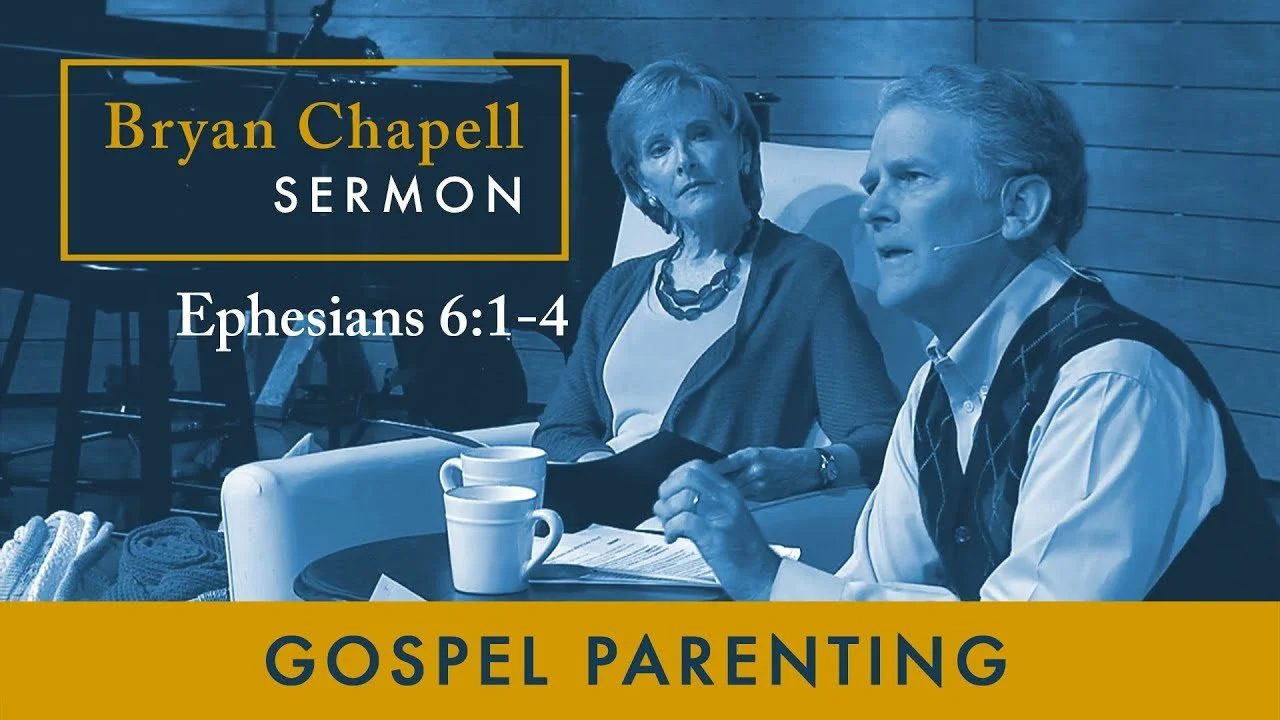 Bryan Chapell
SERMON

Ephesians 6:1-4

GOSPEL PARENTING